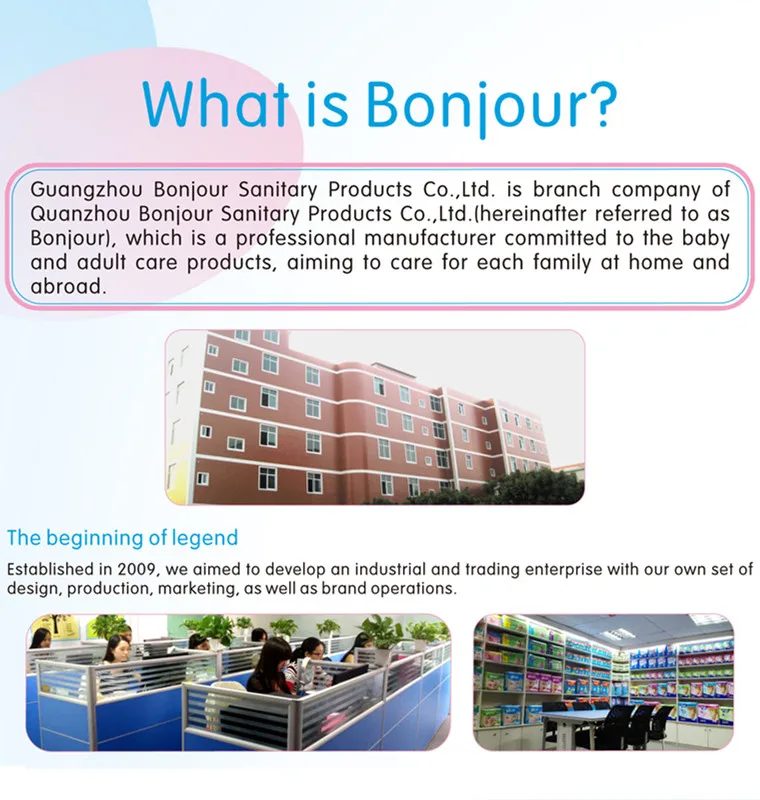 What is Bonjour?

Guangzhou Bonjour Sanitary Products Co.,Ltd. is branch company of Quanzhou Bonjour Sanitary Products Co.,Ltd.(hereinafter referred to as Bonjour), which is a professional manufacturer committed to the baby and adult care products, aiming to care for each family at home and abroad.

The beginning of legend

Established in 2009, we aimed to develop an industrial and trading enterprise with our own set of design, production, marketing, as well as brand operations.